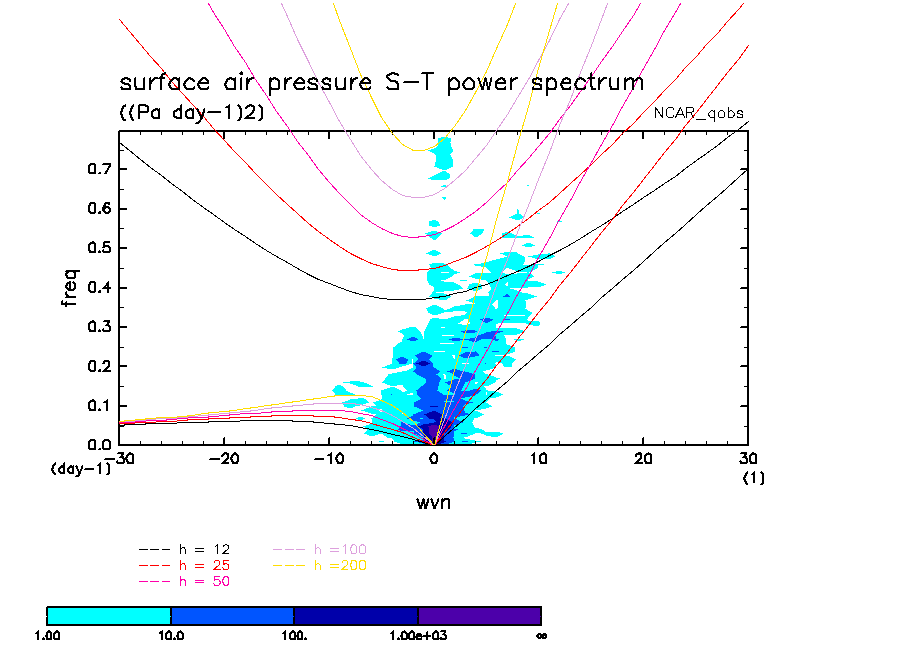 surface air pressure S-T power spectrum
((Pa day-1)2)
NCAR_qobs

freq
0.7
0.6
0.5
0.4
0.3
0.2
0.1
0.0
(day-1)
-30
-20
-10
0
10
20
30
(1)
wvn

h = 12
h = 25
h = 50
h =100
h =200

1.00
10.0
100.
1.00e+03
∞